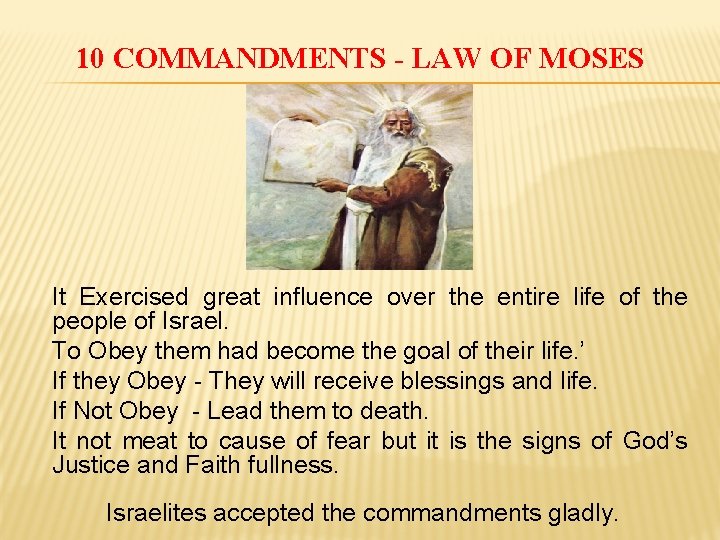 10 COMMANDMENTS - LAW OF MOSES

It Exercised great influence over the entire life of the people of Israel.

To Obey them had become the goal of their life.’

If they Obey - They will receive blessings and life.

If Not Obey - Lead them to death.

It not meat to cause of fear but it is the signs of God’s Justice and Faith fullness.

Israelites accepted the commandments gladly.